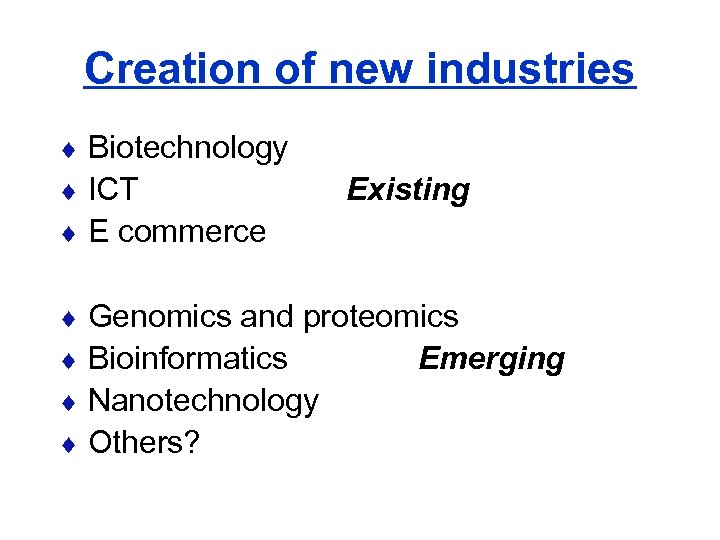 Creation of new industries

♦ Biotechnology
♦ ICT Existing
♦ E commerce

♦ Genomics and proteomics
♦ Bioinformatics Emerging
♦ Nanotechnology
♦ Others?